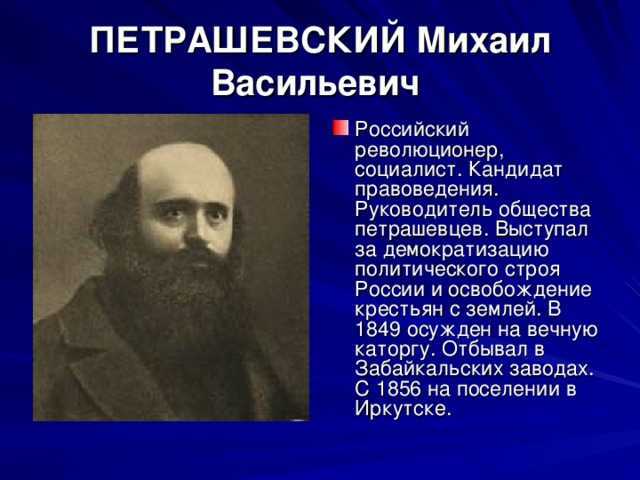 ПЕТРАШЕВСКИЙ Михаил Васильевич

Российский революционер, социалист. Кандидат правоведения. Руководитель общества петрашевцев. Выступал за демократизацию политического строя России и освобождение крестьян с землей. В 1849 осужден на вечную каторгу. Отбывал в Забайкальских заводах. С 1856 на поселении в Иркутске.